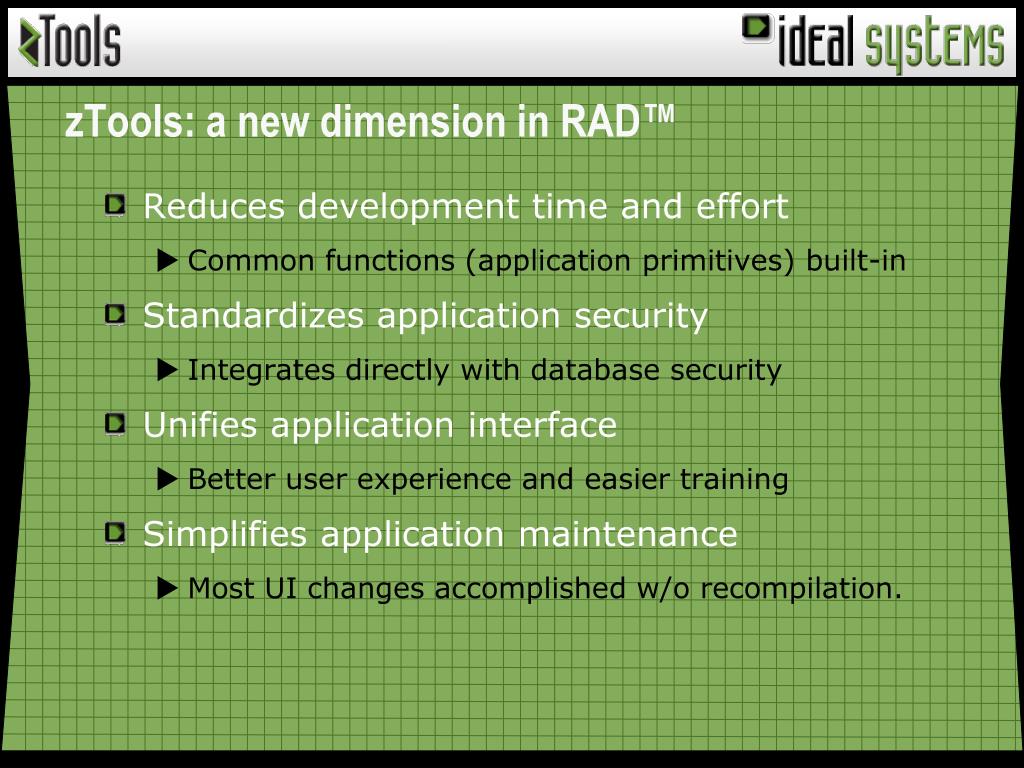 zTools

ideal systems

zTools: a new dimension in RAD™

Reduces development time and effort

Common functions (application primitives) built-in

Standardizes application security

Integrates directly with database security

Unifies application interface

Better user experience and easier training

Simplifies application maintenance

Most UI changes accomplished w/o recompilation.